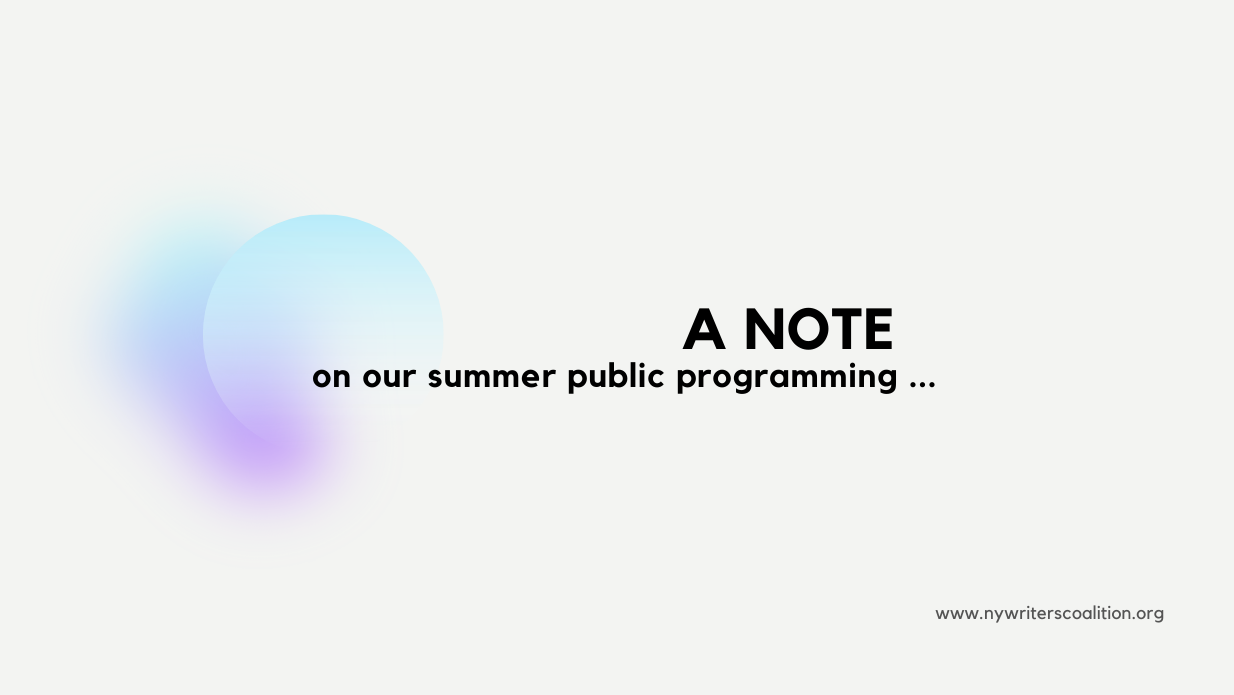 A NOTE
on our summer public programming ...

www.nywriterscoalition.org